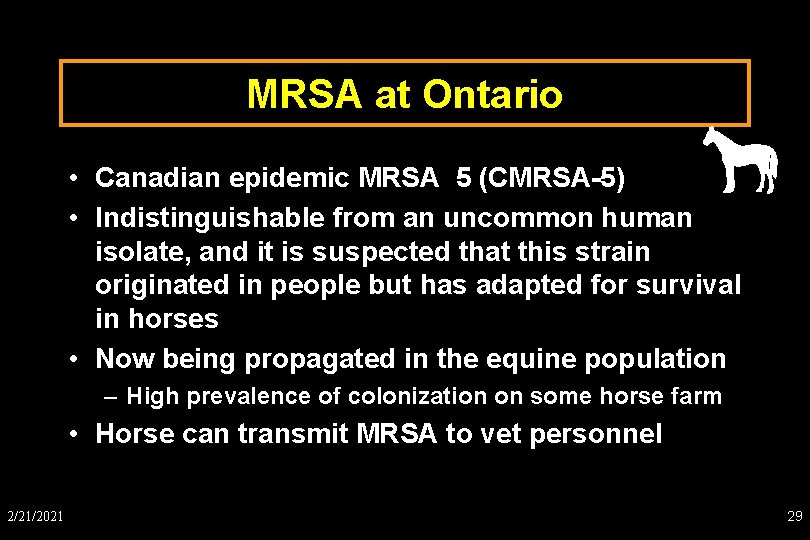 MRSA at Ontario

• Canadian epidemic MRSA 5 (CMRSA-5)
• Indistinguishable from an uncommon human isolate, and it is suspected that this strain originated in people but has adapted for survival in horses
• Now being propagated in the equine population
– High prevalence of colonization on some horse farm
• Horse can transmit MRSA to vet personnel

2/21/2021

29